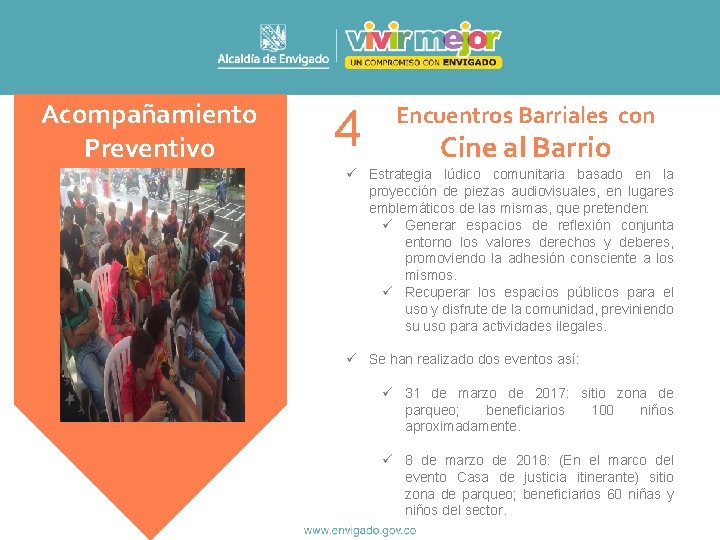 Alcaldía de Envigado

vivir mejor
UN COMPROMISO CON ENVIGADO

Acompañamiento Preventivo

4

Encuentros Barriales con
Cine al Barrio

✓ Estrategia lúdico comunitaria basado en la proyección de piezas audiovisuales, en lugares emblemáticos de las mismas, que pretenden:
✓ Generar espacios de reflexión conjunta entorno los valores derechos y deberes, promoviendo la adhesión consciente a los mismos.
✓ Recuperar los espacios públicos para el uso y disfrute de la comunidad, previniendo su uso para actividades ilegales.

✓ Se han realizado dos eventos así:

✓ 31 de marzo de 2017: sitio zona de parqueo; beneficiarios 100 niños aproximadamente.

✓ 8 de marzo de 2018: (En el marco del evento Casa de justicia itinerante) sitio zona de parqueo; beneficiarios 60 niñas y niños del sector.

www.envigado.gov.co